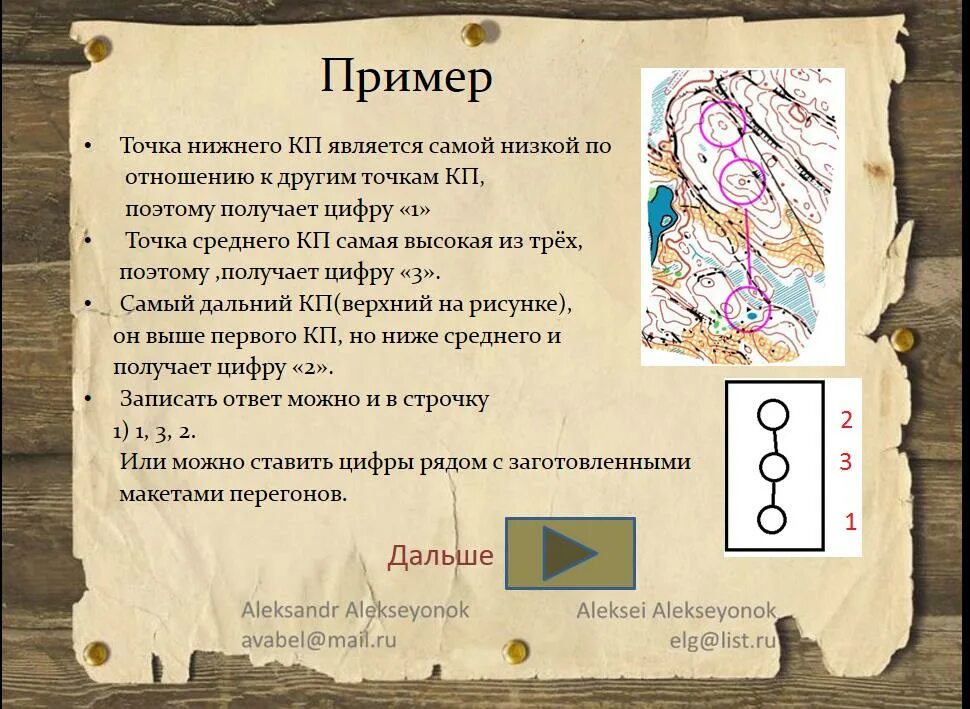 Пример

• Точка нижнего КП является самой низкой по отношению к другим точкам КП, поэтому получает цифру «1»
• Точка среднего КП самая высокая из трёх, поэтому ,получает цифру «3».
• Самый дальний КП(верхний на рисунке), он выше первого КП, но ниже среднего и получает цифру «2».
• Записать ответ можно и в строчку
1) 1, 3, 2.
Или можно ставить цифры рядом с заготовленными макетами перегонов.

2
3
1

Дальше

Aleksandr Alekseyonok
avabel@mail.ru

Aleksei Alekseyonok
elg@list.ru